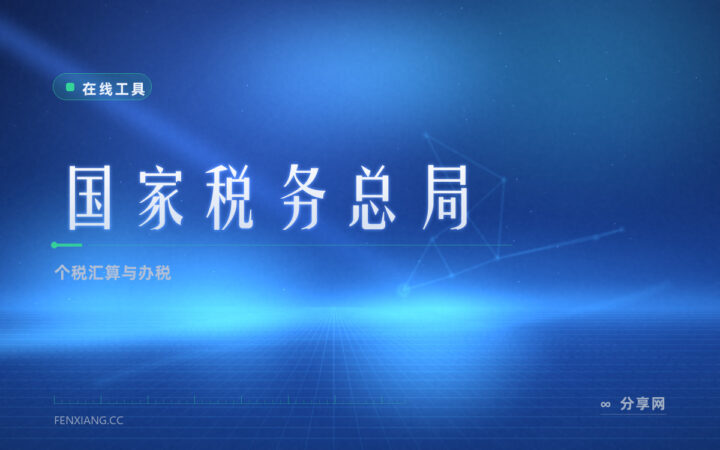 在线工具

国家税务总局

个税汇算与办税

FENXIANG.CC

∞ 分享网